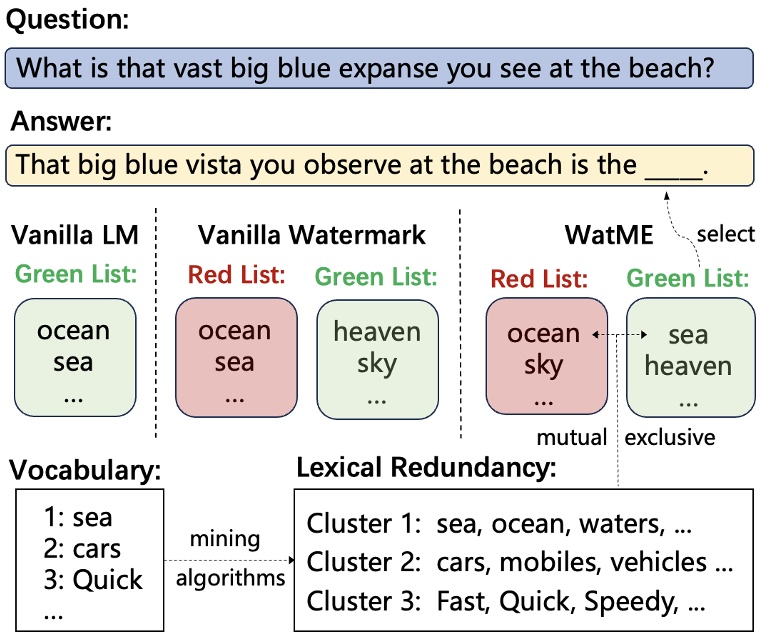 Question:

What is that vast big blue expanse you see at the beach?

Answer:

That big blue vista you observe at the beach is the ____.

Vanilla LM

Green List:

ocean
sea
...

Vanilla Watermark

Red List:

ocean
sea
...

Green List:

heaven
sky
...

WatME

select

Red List:

ocean
sky
...

Green List:

sea
heaven
...

mutual exclusive

Vocabulary:

1: sea
2: cars
3: Quick
...

mining algorithms

Lexical Redundancy:

Cluster 1: sea, ocean, waters, ...
Cluster 2: cars, mobiles, vehicles ...
Cluster 3: Fast, Quick, Speedy, ...